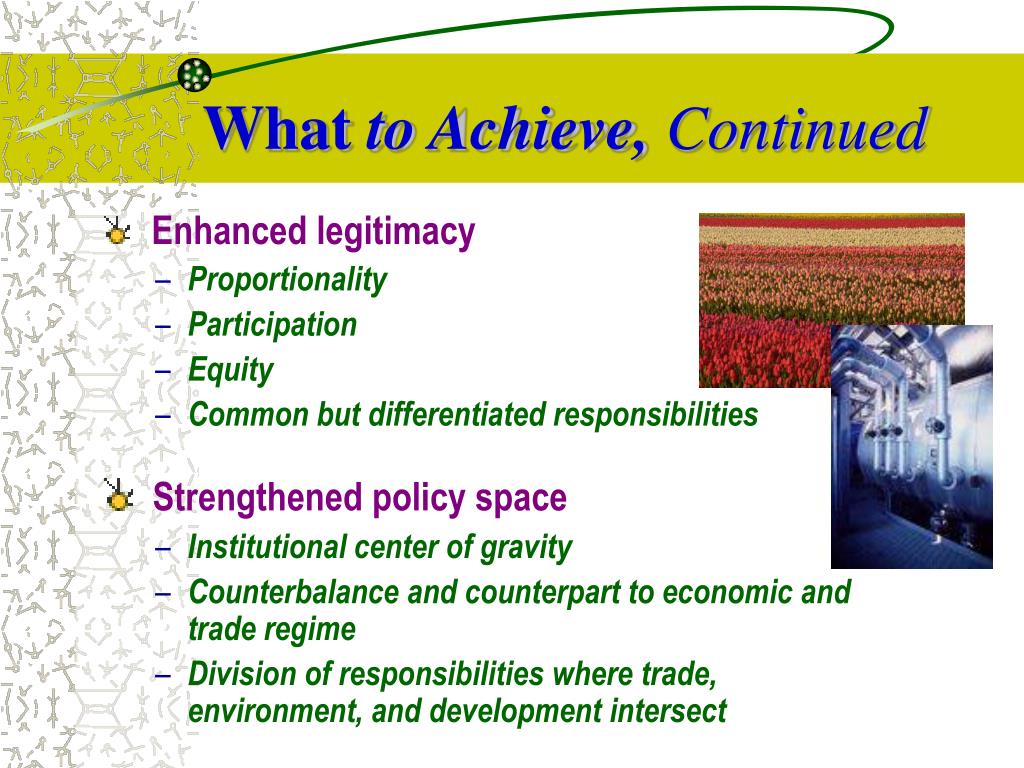 What to Achieve, Continued

Enhanced legitimacy
– Proportionality
– Participation
– Equity
– Common but differentiated responsibilities

Strengthened policy space
– Institutional center of gravity
– Counterbalance and counterpart to economic and trade regime
– Division of responsibilities where trade, environment, and development intersect